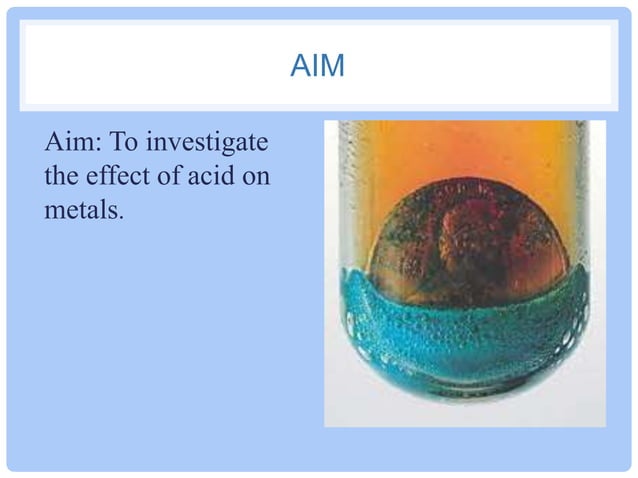 AIM

Aim: To investigate the effect of acid on metals.